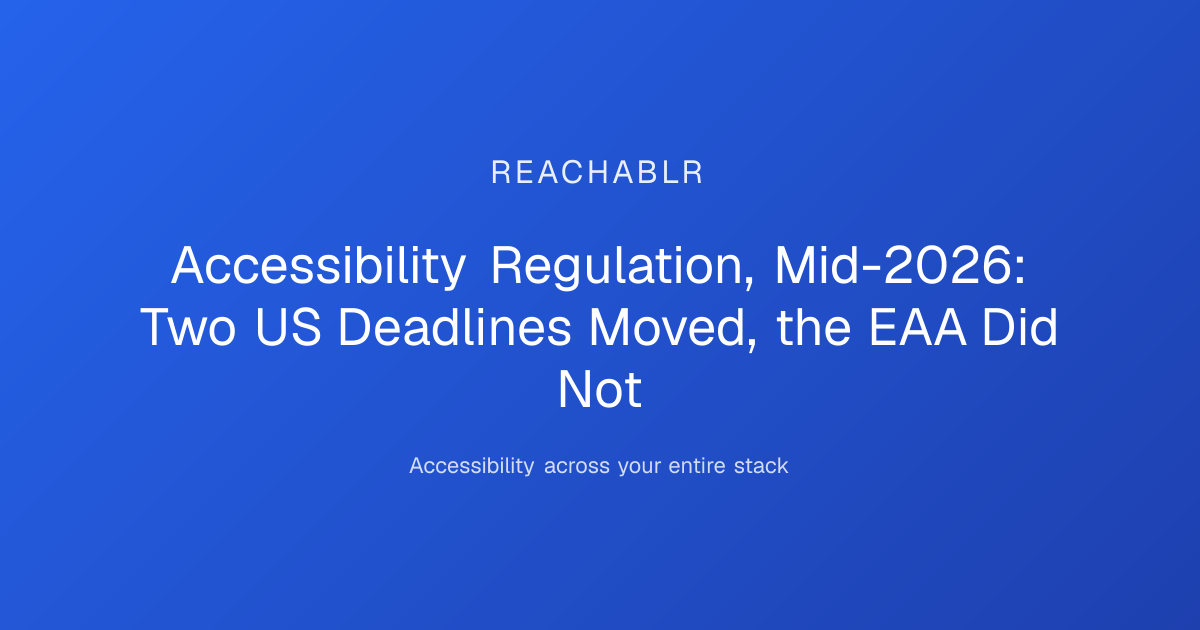 REACHABLR

Accessibility Regulation, Mid-2026: Two US Deadlines Moved, the EAA Did Not

Accessibility across your entire stack